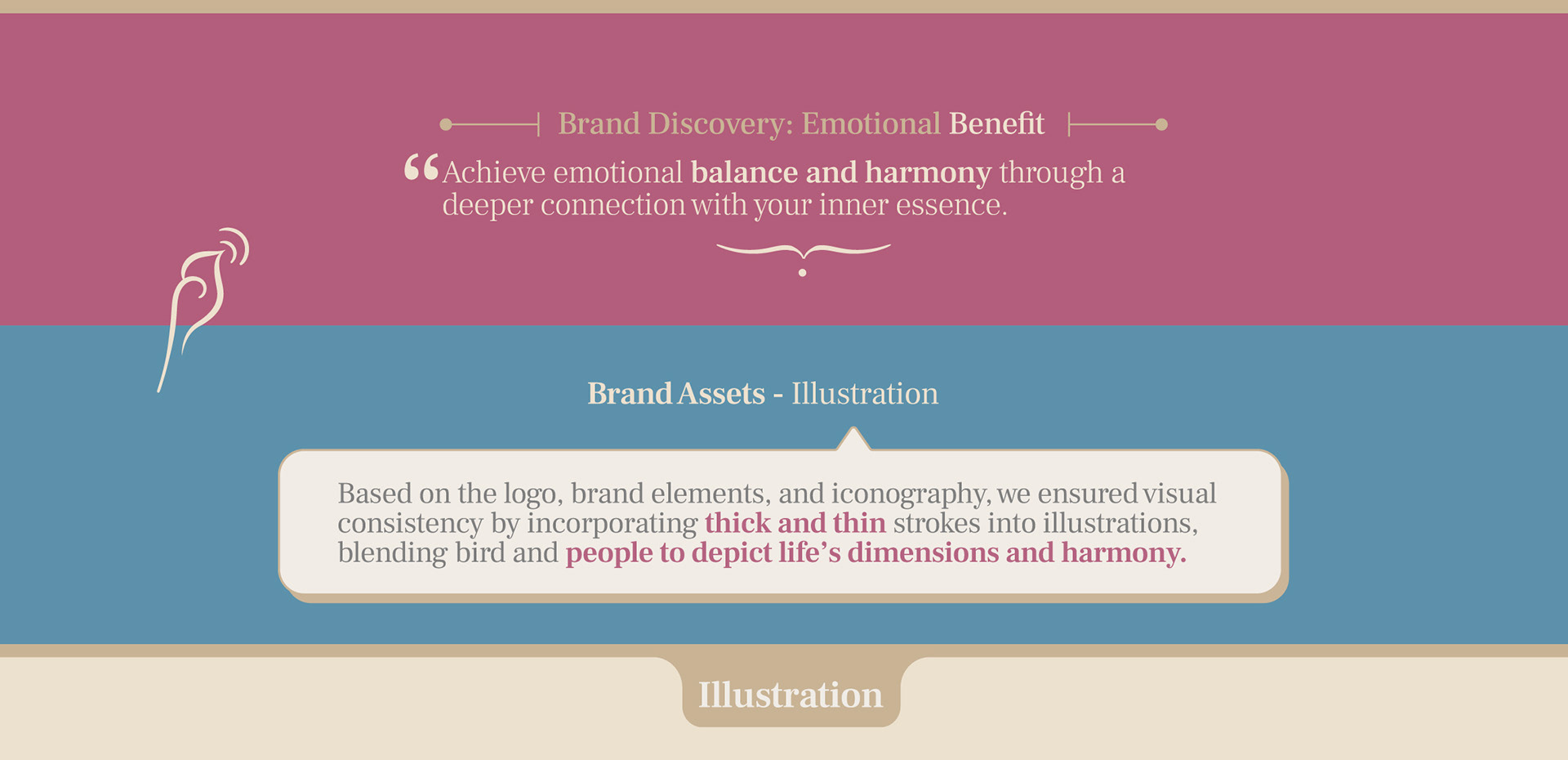 Brand Discovery: Emotional Benefit

“Achieve emotional balance and harmony through a deeper connection with your inner essence.

Brand Assets - Illustration

Based on the logo, brand elements, and iconography, we ensured visual consistency by incorporating thick and thin strokes into illustrations, blending bird and people to depict life’s dimensions and harmony.

Illustration